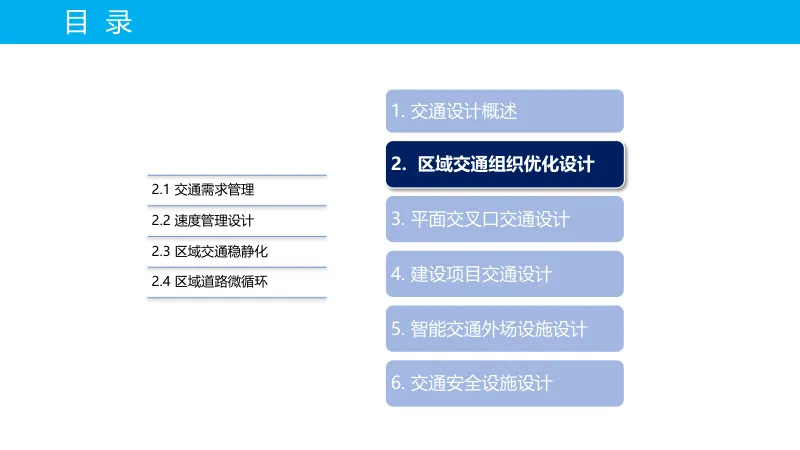 目 录

2.1 交通需求管理

2.2 速度管理设计

2.3 区域交通稳静化

2.4 区域道路微循环

1. 交通设计概述

2. 区域交通组织优化设计

3. 平面交叉口交通设计

4. 建设项目交通设计

5. 智能交通外场设施设计

6. 交通安全设施设计